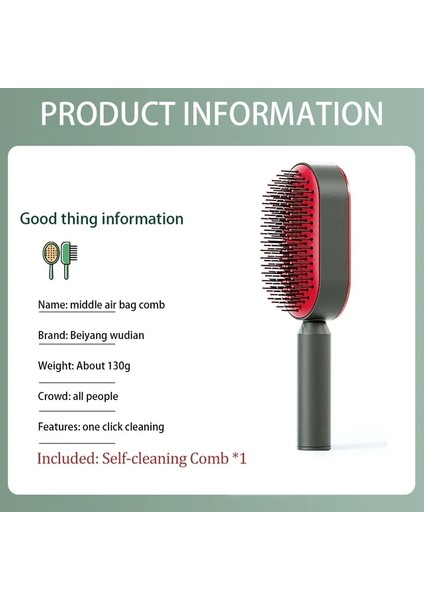 PRODUCT INFORMATION

Good thing information

Name: middle air bag comb

Brand: Beiyang wudian

Weight: About 130g

Crowd: all people

Features: one click cleaning

Included: Self-cleaning Comb *1